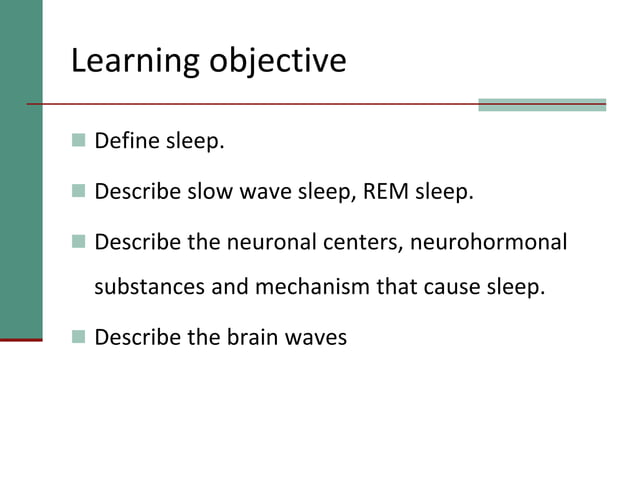 Learning objective

- Define sleep.
- Describe slow wave sleep, REM sleep.
- Describe the neuronal centers, neurohormonal substances and mechanism that cause sleep.
- Describe the brain waves